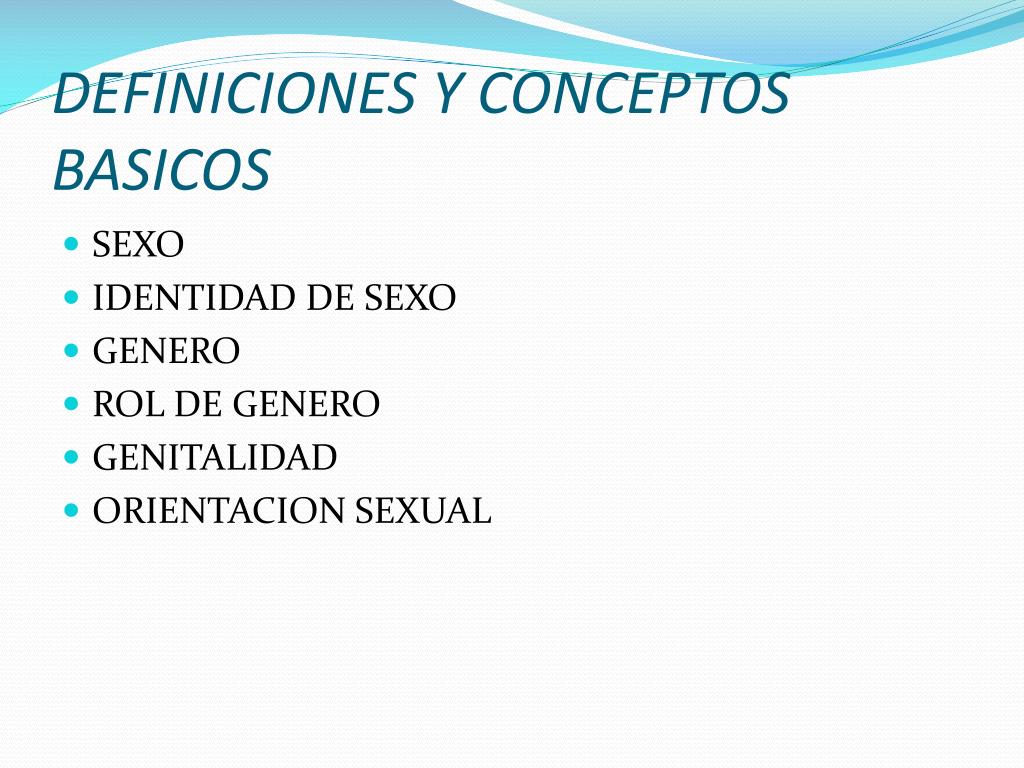 DEFINICIONES Y CONCEPTOS BASICOS

- SEXO
- IDENTIDAD DE SEXO
- GENERO
- ROL DE GENERO
- GENITALIDAD
- ORIENTACION SEXUAL